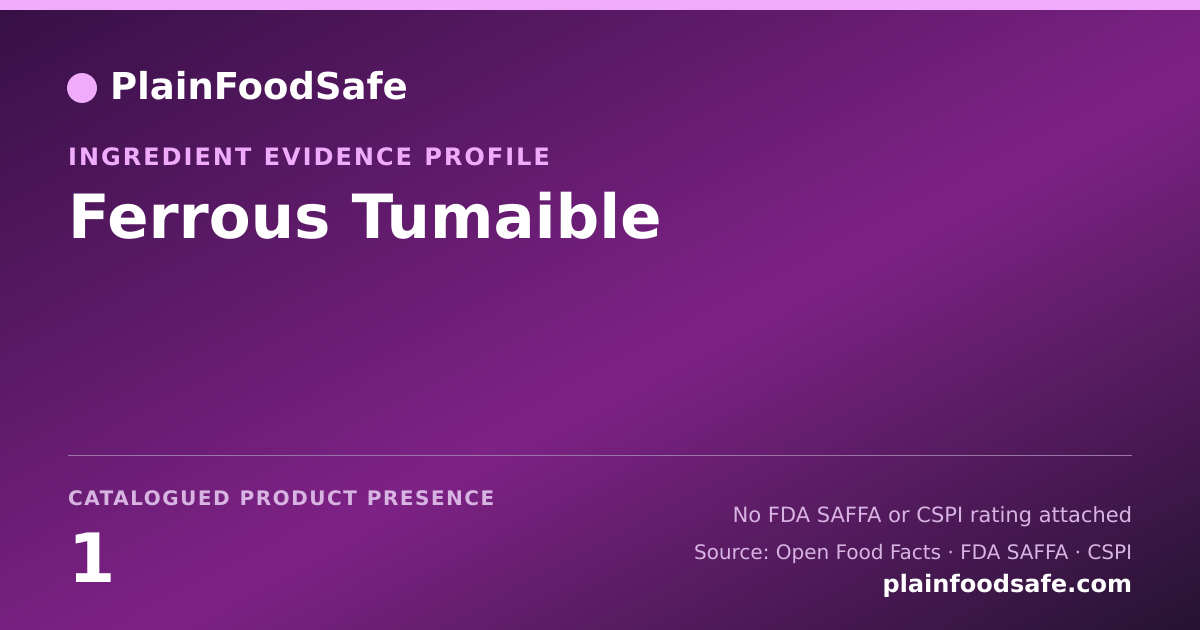 PlainFoodSafe

INGREDIENT EVIDENCE PROFILE

Ferrous Tumaible

CATALOGUED PRODUCT PRESENCE

1

No FDA SAFFA or CSPI rating attached

Source: Open Food Facts · FDA SAFFA · CSPI

plainfoodsafe.com